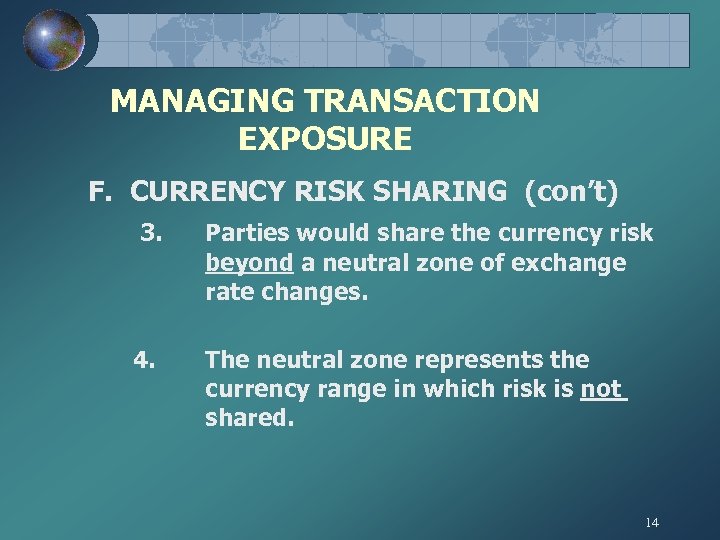 MANAGING TRANSACTION EXPOSURE

F. CURRENCY RISK SHARING (con't)

3. Parties would share the currency risk beyond a neutral zone of exchange rate changes.

4. The neutral zone represents the currency range in which risk is not shared.

14